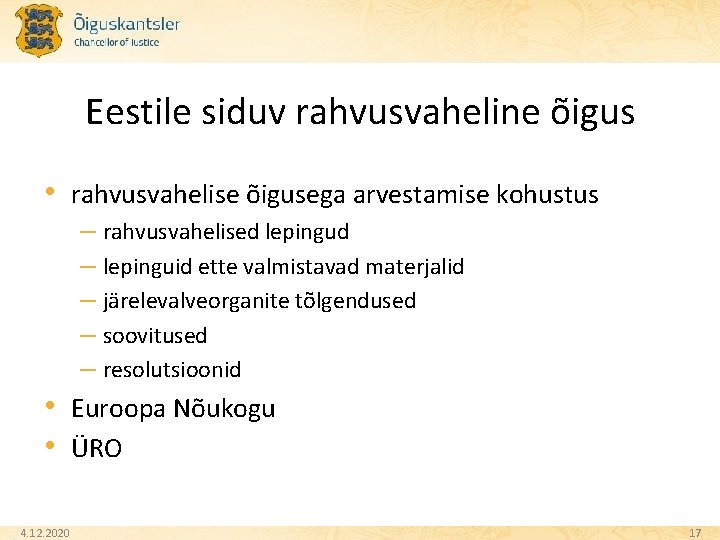 Õiguskantsler
Chancellor of Justice

Eestile siduv rahvusvaheline õigus

• rahvusvahelise õigusega arvestamise kohustus
– rahvusvahelised lepingud
– lepinguid ette valmistavad materjalid
– järelevalveorganite tõlgendused
– soovitused
– resolutsioonid
• Euroopa Nõukogu
• ÜRO

4.12.2020

17